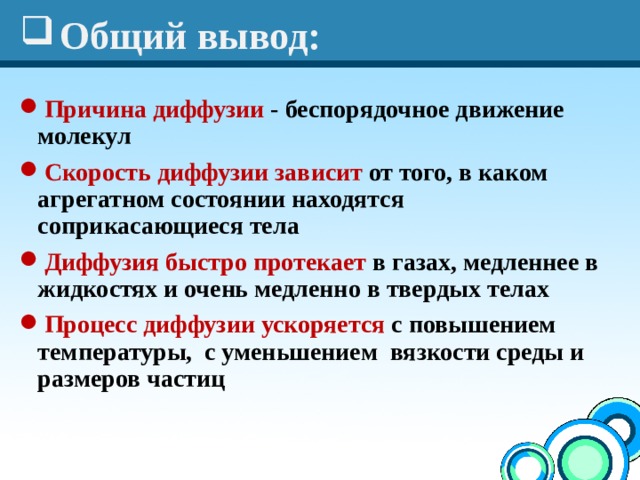 Общий вывод:

Причина диффузии - беспорядочное движение молекул

Скорость диффузии зависит от того, в каком агрегатном состоянии находятся соприкасающиеся тела

Диффузия быстро протекает в газах, медленнее в жидкостях и очень медленно в твердых телах

Процесс диффузии ускоряется с повышением температуры, с уменьшением вязкости среды и размеров частиц